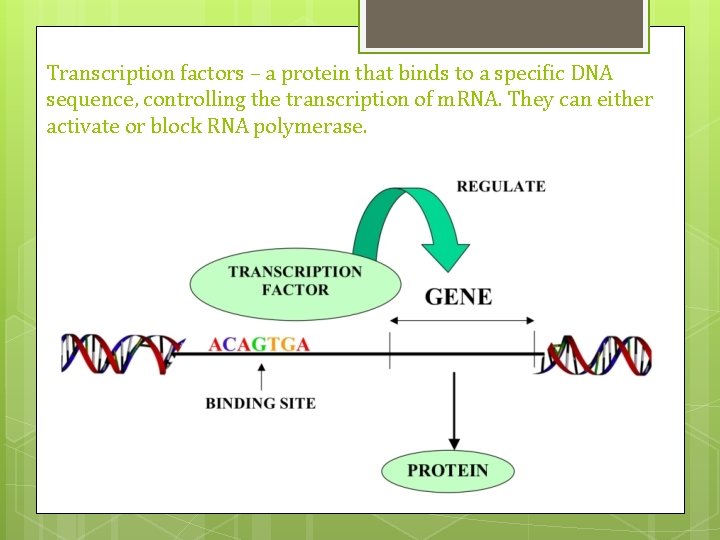 Transcription factors – a protein that binds to a specific DNA sequence, controlling the transcription of mRNA. They can either activate or block RNA polymerase.

REGULATE

TRANSCRIPTION FACTOR

GENE

ACAGTGA

BINDING SITE

PROTEIN